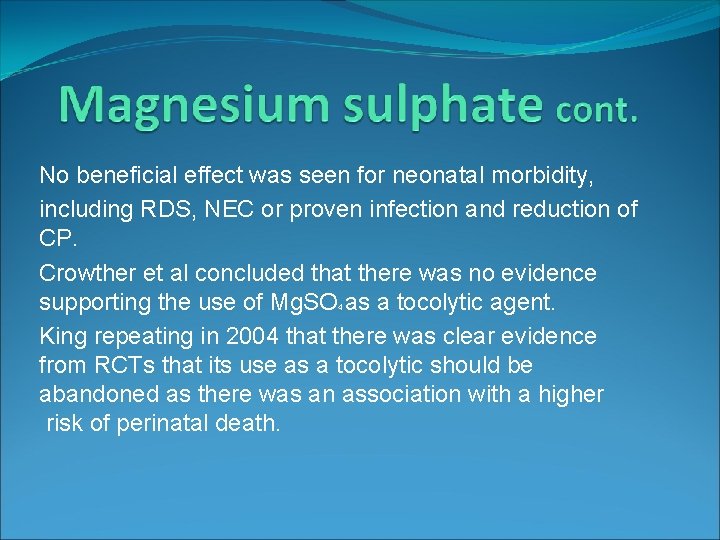 Magnesium sulphate cont.

No beneficial effect was seen for neonatal morbidity, including RDS, NEC or proven infection and reduction of CP.

Crowther et al concluded that there was no evidence supporting the use of $MgSO_4$ as a tocolytic agent.

King repeating in 2004 that there was clear evidence from RCTs that its use as a tocolytic should be abandoned as there was an association with a higher risk of perinatal death.